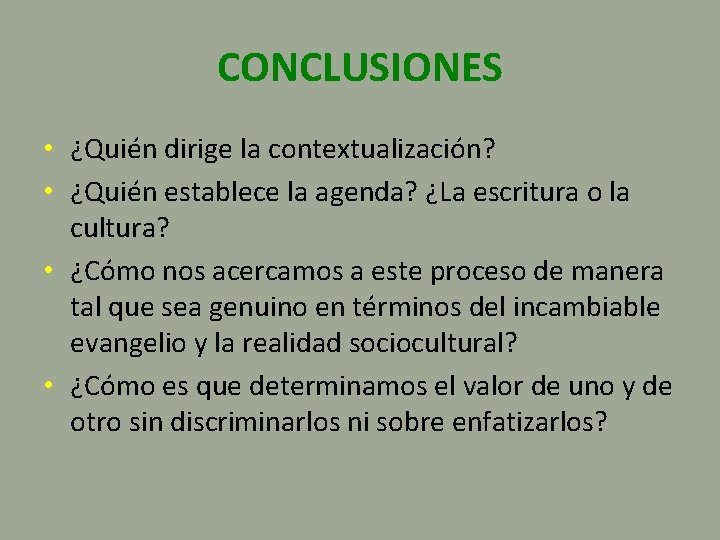 CONCLUSIONES

• ¿Quién dirige la contextualización?
• ¿Quién establece la agenda? ¿La escritura o la cultura?
• ¿Cómo nos acercamos a este proceso de manera tal que sea genuino en términos del incambiable evangelio y la realidad sociocultural?
• ¿Cómo es que determinamos el valor de uno y de otro sin discriminarlos ni sobre enfatizarlos?